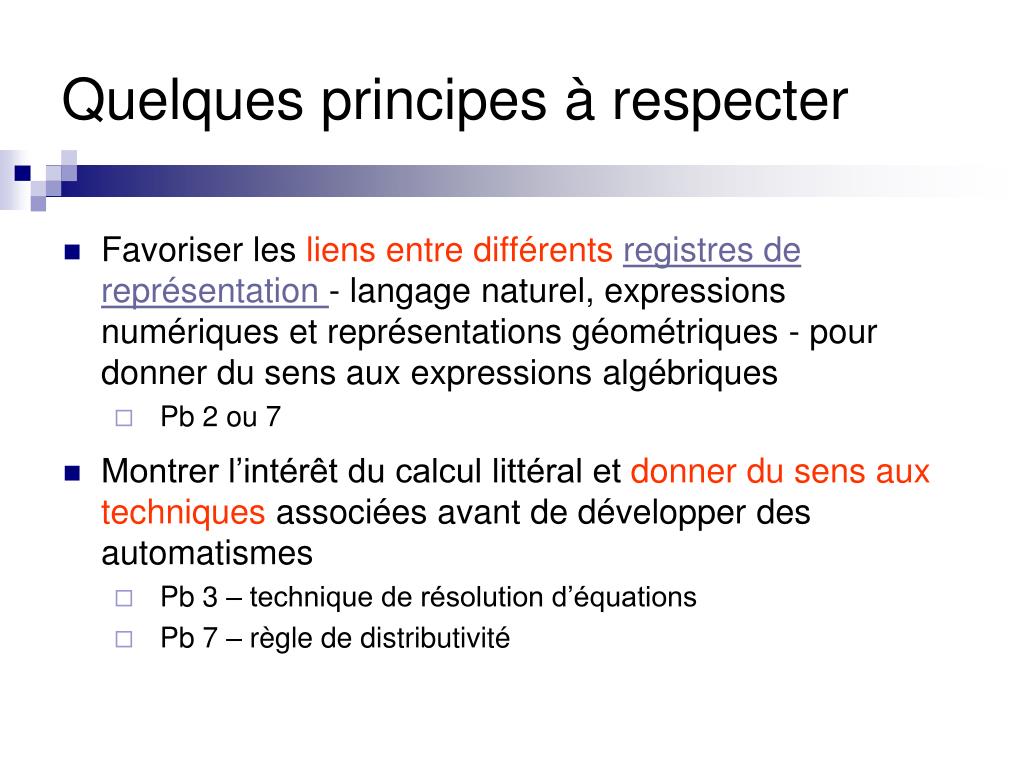 Quelques principes à respecter

Favoriser les liens entre différents registres de représentation - langage naturel, expressions numériques et représentations géométriques - pour donner du sens aux expressions algébriques

Pb 2 ou 7

Montrer l’intérêt du calcul littéral et donner du sens aux techniques associées avant de développer des automatismes

Pb 3 – technique de résolution d’équations

Pb 7 – règle de distributivité